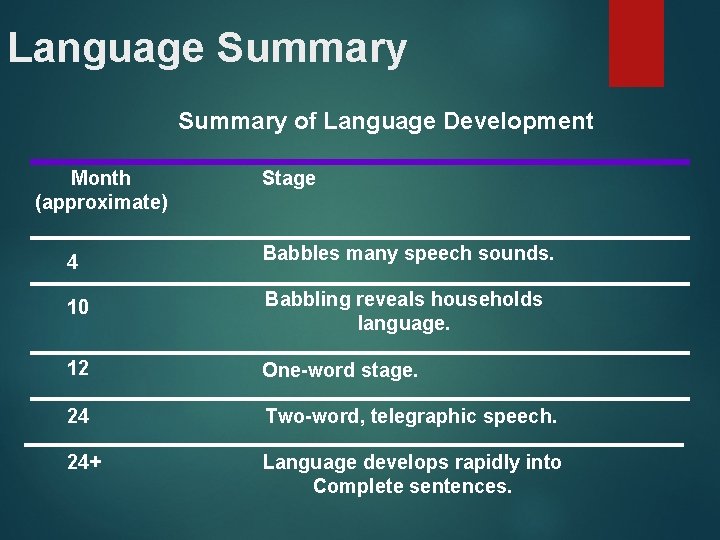 Language Summary

Summary of Language Development

| Month (approximate) | Stage |
|---|---|
| 4 | Babbles many speech sounds. |
| 10 | Babbling reveals households language. |
| 12 | One-word stage. |
| 24 | Two-word, telegraphic speech. |
| 24+ | Language develops rapidly into Complete sentences. |